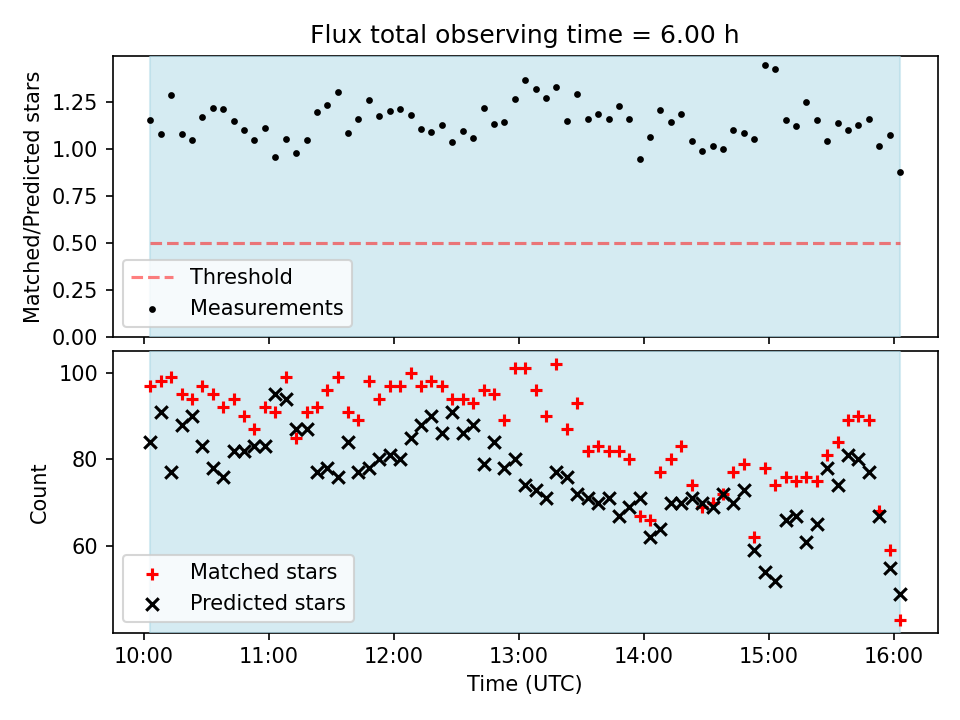 Flux total observing time = 6.00 h

Matched/Predicted stars

1.25
1.00
0.75
0.50
0.25
0.00

Threshold
Measurements

Count

100
80
60

Matched stars
Predicted stars

10:00
11:00
12:00
13:00
14:00
15:00
16:00

Time (UTC)